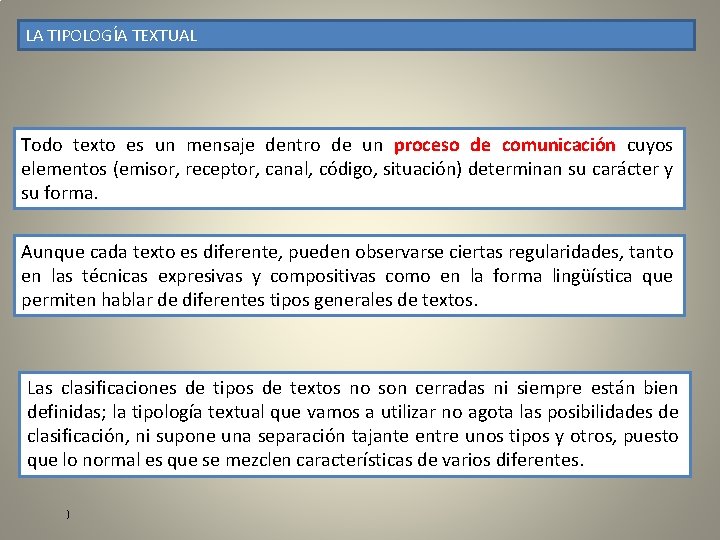 LA TIPOLOGÍA TEXTUAL

Todo texto es un mensaje dentro de un proceso de comunicación cuyos elementos (emisor, receptor, canal, código, situación) determinan su carácter y su forma.

Aunque cada texto es diferente, pueden observarse ciertas regularidades, tanto en las técnicas expresivas y compositivas como en la forma lingüística que permiten hablar de diferentes tipos generales de textos.

Las clasificaciones de tipos de textos no son cerradas ni siempre están bien definidas; la tipología textual que vamos a utilizar no agota las posibilidades de clasificación, ni supone una separación tajante entre unos tipos y otros, puesto que lo normal es que se mezclen características de varios diferentes.

)